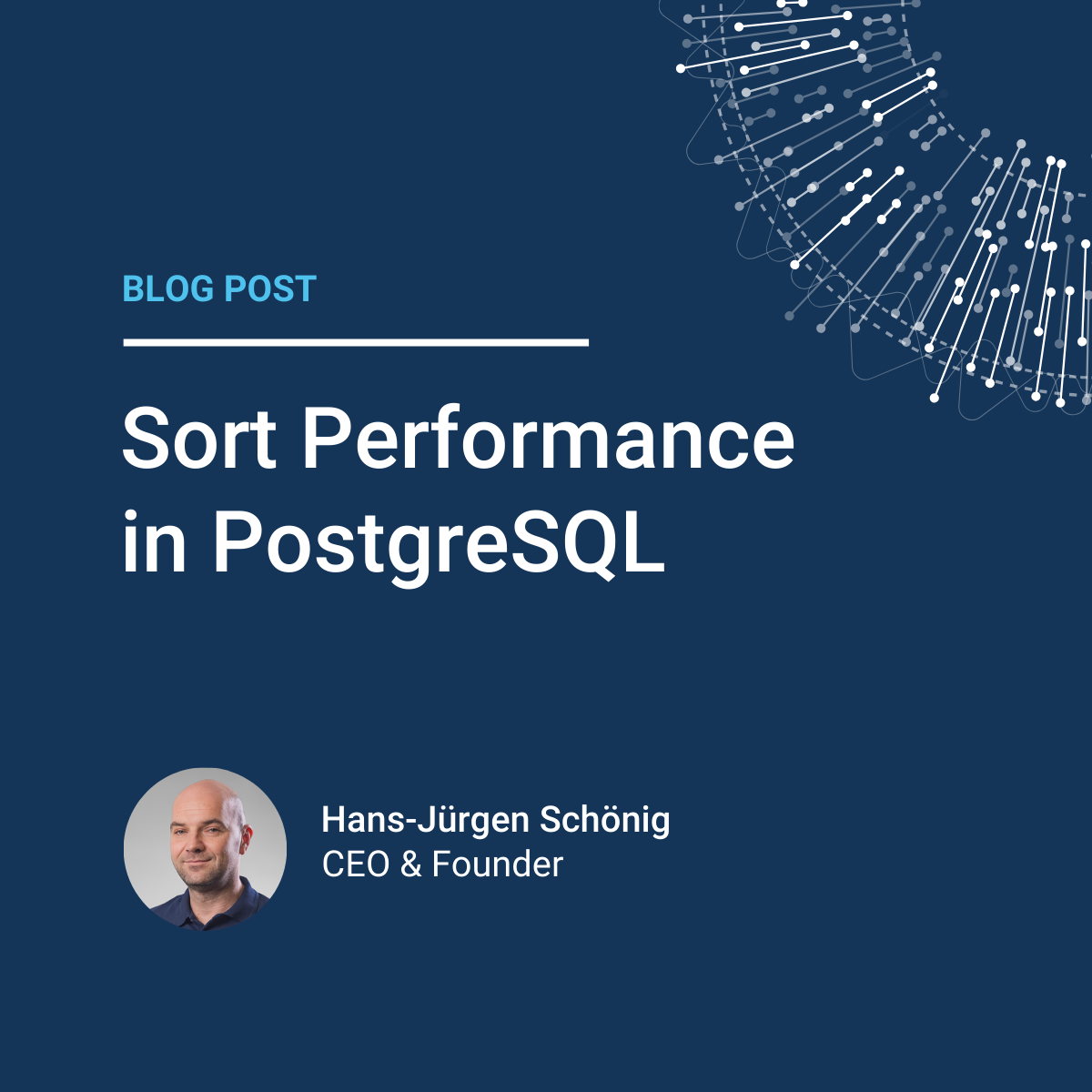 BLOG POST

Sort Performance in PostgreSQL

Hans-Jürgen Schönig
CEO & Founder